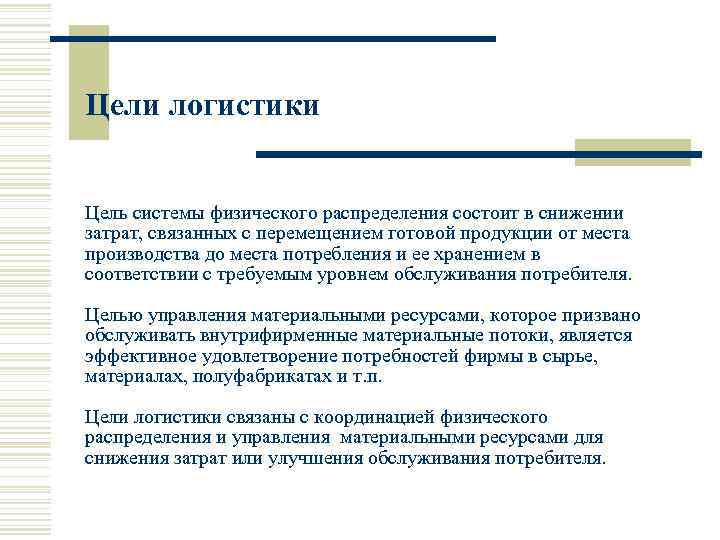 Цели логистики

Цель системы физического распределения состоит в снижении затрат, связанных с перемещением готовой продукции от места производства до места потребления и ее хранением в соответствии с требуемым уровнем обслуживания потребителя.

Целью управления материальными ресурсами, которое призвано обслуживать внутрифирменные материальные потоки, является эффективное удовлетворение потребностей фирмы в сырье, материалах, полуфабрикатах и т.п.

Цели логистики связаны с координацией физического распределения и управления материальными ресурсами для снижения затрат или улучшения обслуживания потребителя.